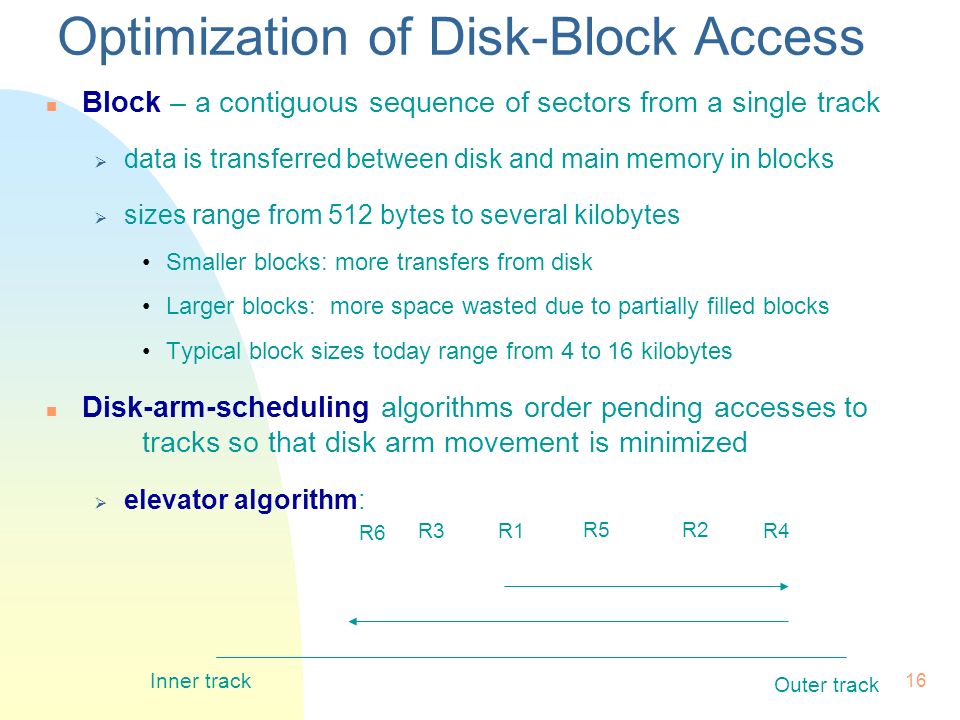 Optimization of Disk-Block Access

Block – a contiguous sequence of sectors from a single track

data is transferred between disk and main memory in blocks

sizes range from 512 bytes to several kilobytes

• Smaller blocks: more transfers from disk

• Larger blocks: more space wasted due to partially filled blocks

• Typical block sizes today range from 4 to 16 kilobytes

Disk-arm-scheduling algorithms order pending accesses to tracks so that disk arm movement is minimized

elevator algorithm:

R6 R3 R1 R5 R2 R4

Inner track

Outer track

16